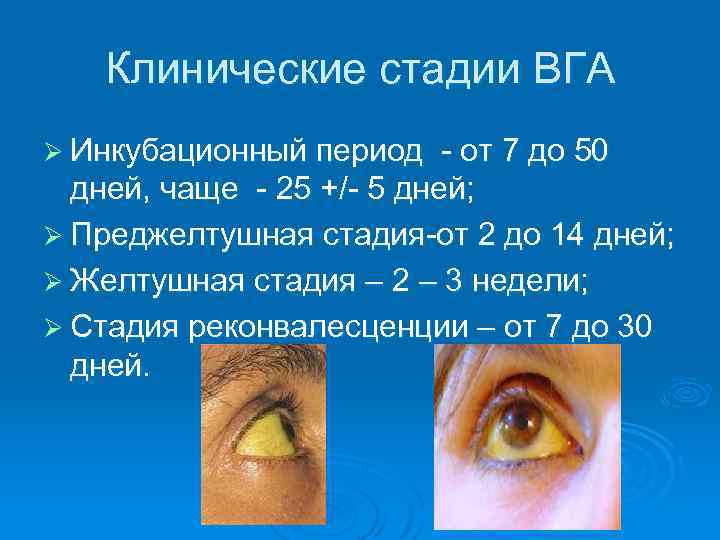 Клинические стадии ВГА

➢ Инкубационный период - от 7 до 50 дней, чаще - 25 +/- 5 дней;

➢ Преджелтушная стадия-от 2 до 14 дней;

➢ Желтушная стадия – 2 – 3 недели;

➢ Стадия реконвалесценции – от 7 до 30 дней.